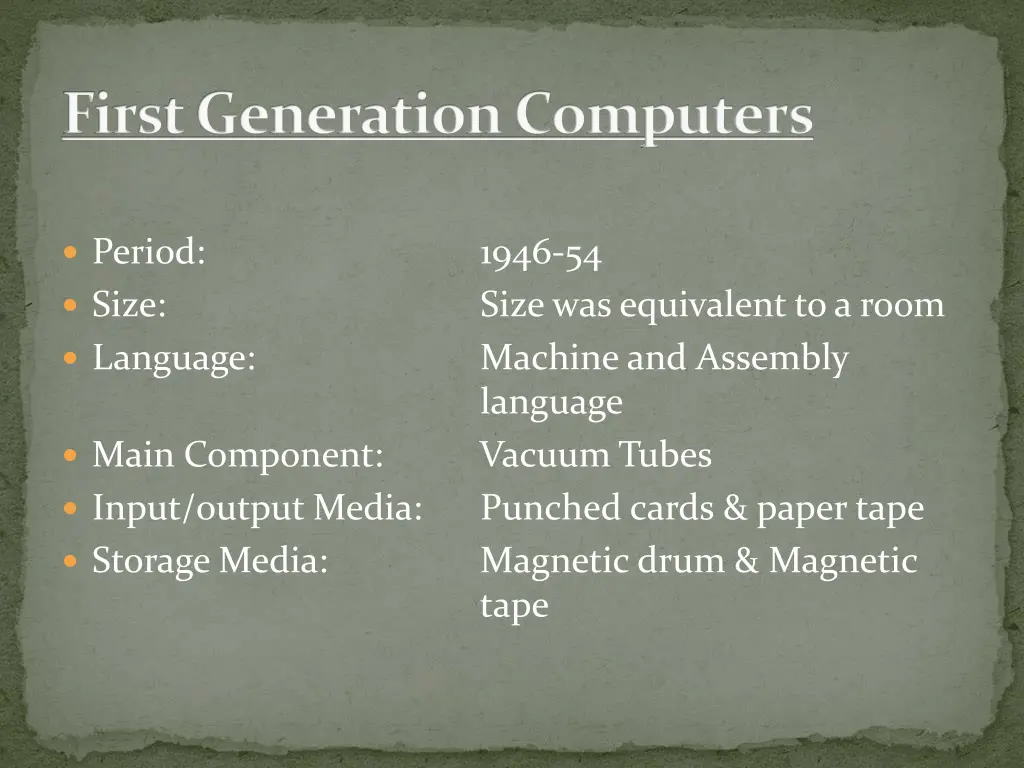 First Generation Computers

- Period: 1946-54
- Size: Size was equivalent to a room
- Language: Machine and Assembly language
- Main Component: Vacuum Tubes
- Input/output Media: Punched cards & paper tape
- Storage Media: Magnetic drum & Magnetic tape